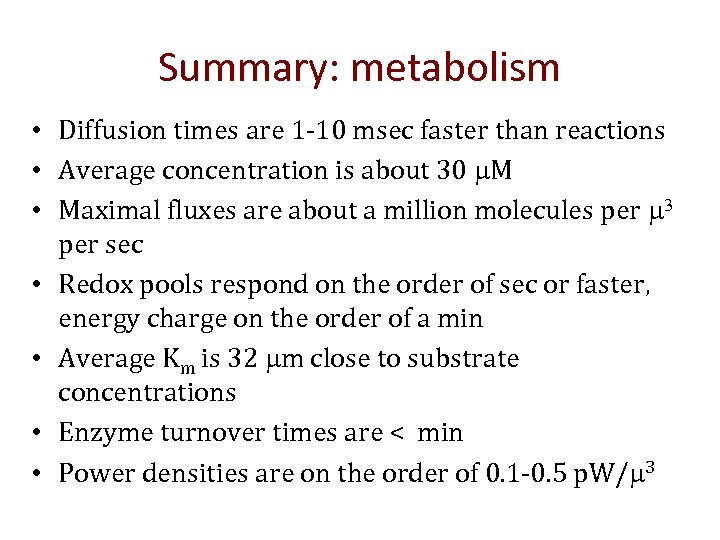 Summary: metabolism

• Diffusion times are 1-10 msec faster than reactions
• Average concentration is about 30 $\mu$M
• Maximal fluxes are about a million molecules per $\mu^3$ per sec
• Redox pools respond on the order of sec or faster, energy charge on the order of a min
• Average $K_m$ is 32 $\mu$m close to substrate concentrations
• Enzyme turnover times are < min
• Power densities are on the order of 0.1-0.5 pW/$\mu^3$